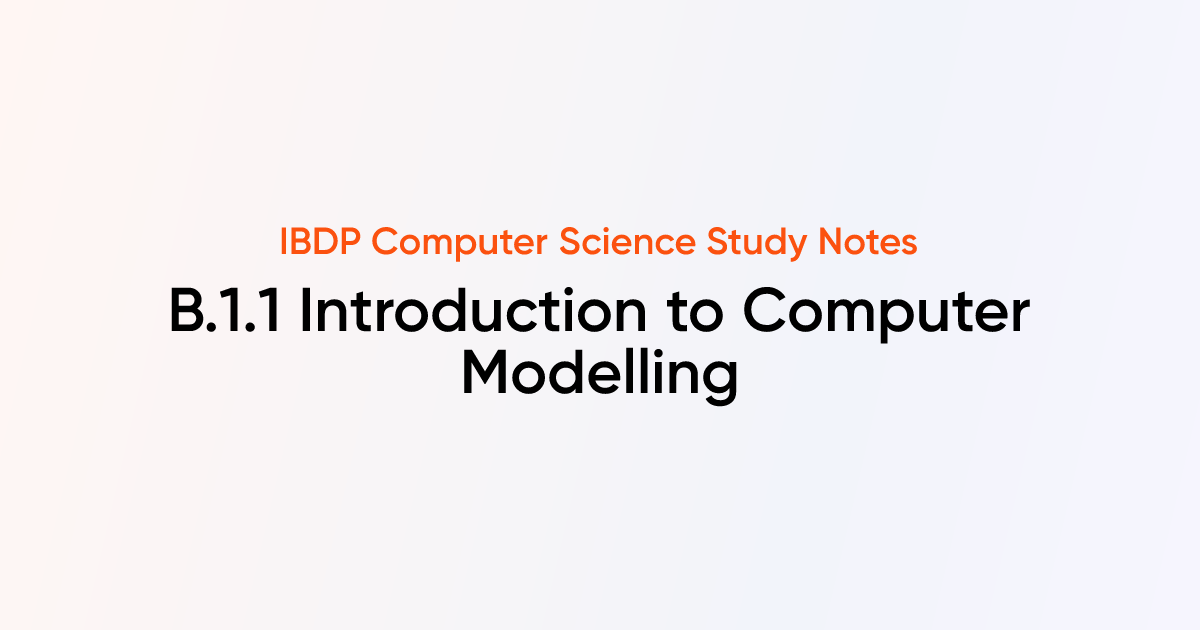 IBDP Computer Science Study Notes

B.1.1 Introduction to Computer Modelling